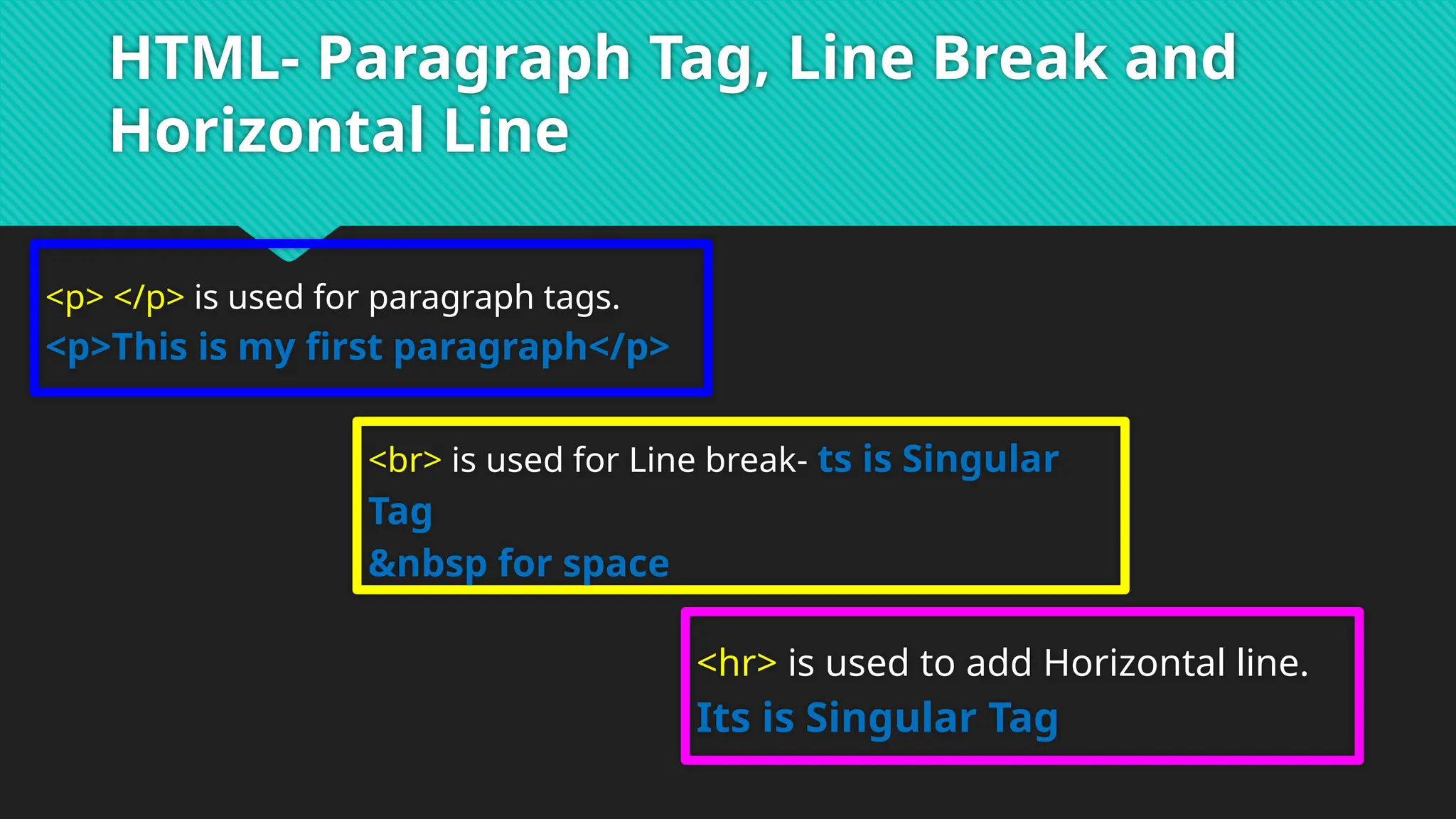 HTML- Paragraph Tag, Line Break and Horizontal Line

<p> </p> is used for paragraph tags.
<p>This is my first paragraph</p>

<br> is used for Line break- ts is Singular Tag
&nbsp for space

<hr> is used to add Horizontal line.
Its is Singular Tag